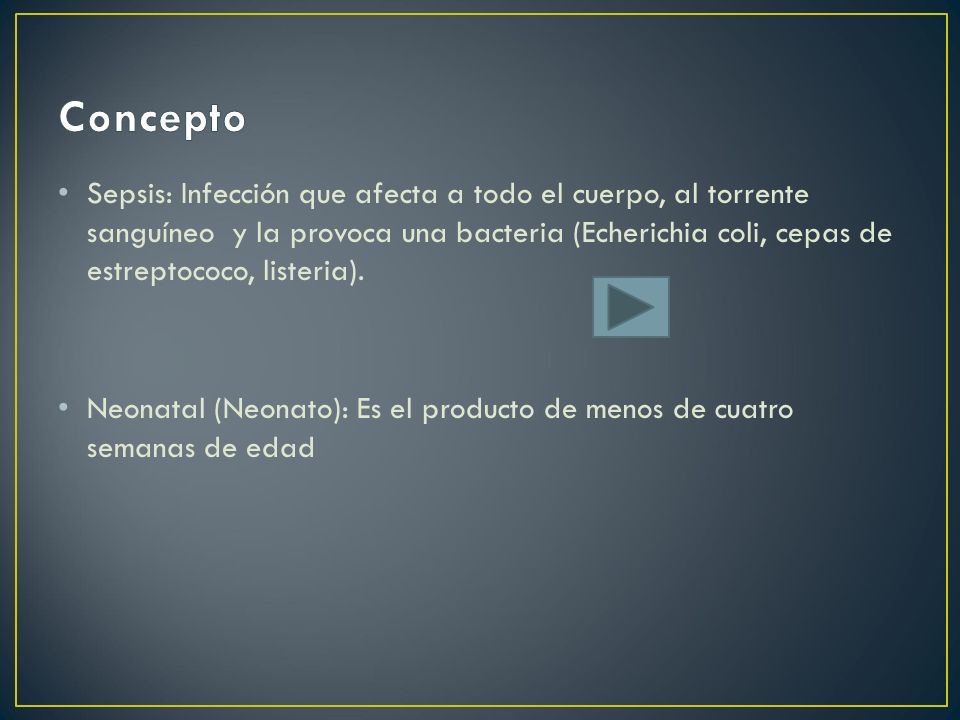 Concepto

• Sepsis: Infección que afecta a todo el cuerpo, al torrente sanguíneo y la provoca una bacteria (Echerichia coli, cepas de estreptococo, listeria).

• Neonatal (Neonato): Es el producto de menos de cuatro semanas de edad